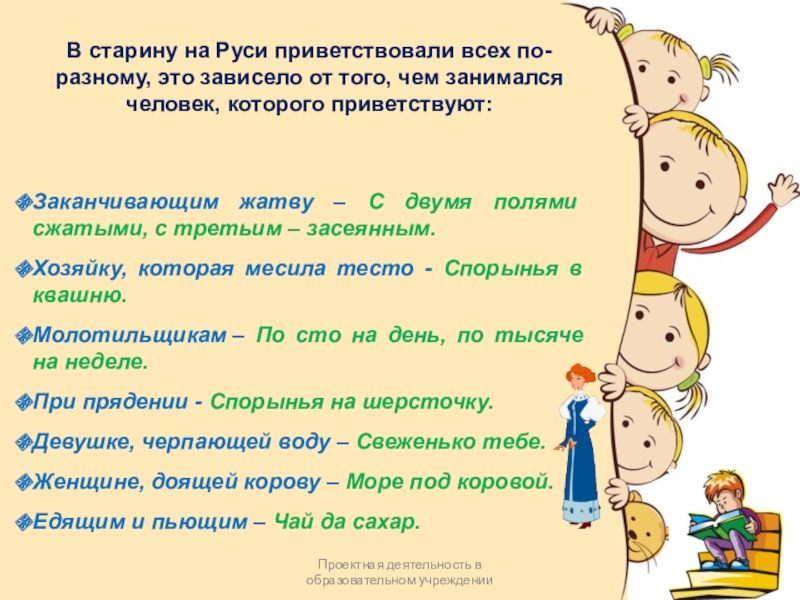 В старину на Руси приветствовали всех по-разному, это зависело от того, чем занимался человек, которого приветствуют:

Заканчивающим жатву – С двумя полями сжатыми, с третьим – засеянным.

Хозяйку, которая месила тесто - Спорынья в квашню.

Молотильщикам – По сто на день, по тысяче на неделе.

При прядении - Спорынья на шерсточку.

Девушке, черпающей воду – Свеженько тебе.

Женщине, доящей корову – Море под коровой.

Едящим и пьющим – Чай да сахар.

Проектная деятельность в образовательном учреждении